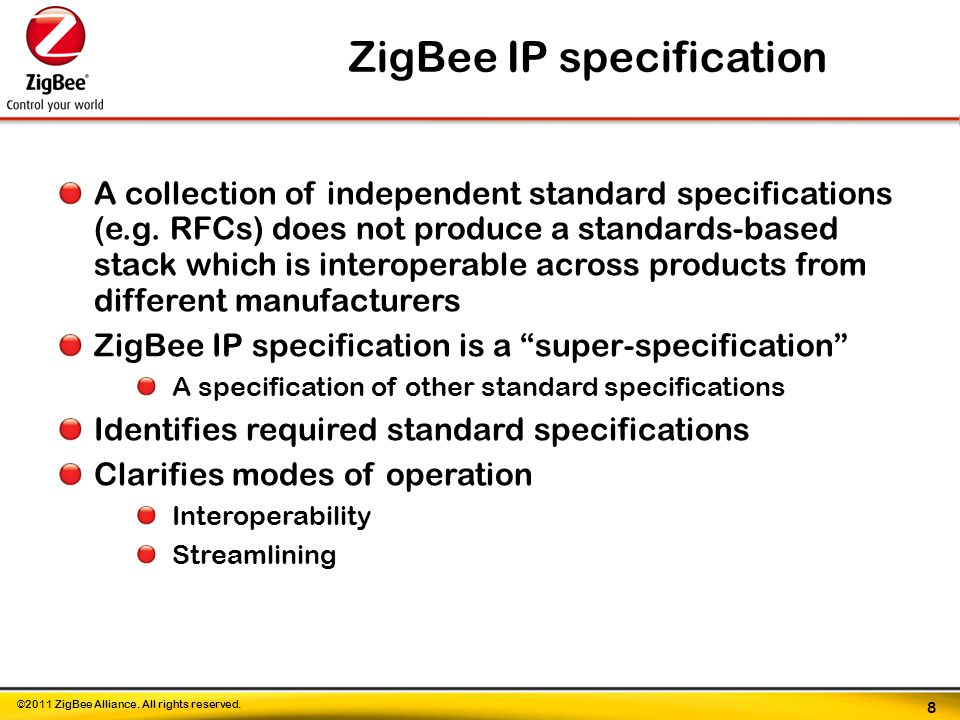 ZigBee®
Control your world

ZigBee IP specification

A collection of independent standard specifications (e.g. RFCs) does not produce a standards-based stack which is interoperable across products from different manufacturers

ZigBee IP specification is a “super-specification”

A specification of other standard specifications

Identifies required standard specifications

Clarifies modes of operation

Interoperability

Streamlining

©2011 ZigBee Alliance. All rights reserved.

8